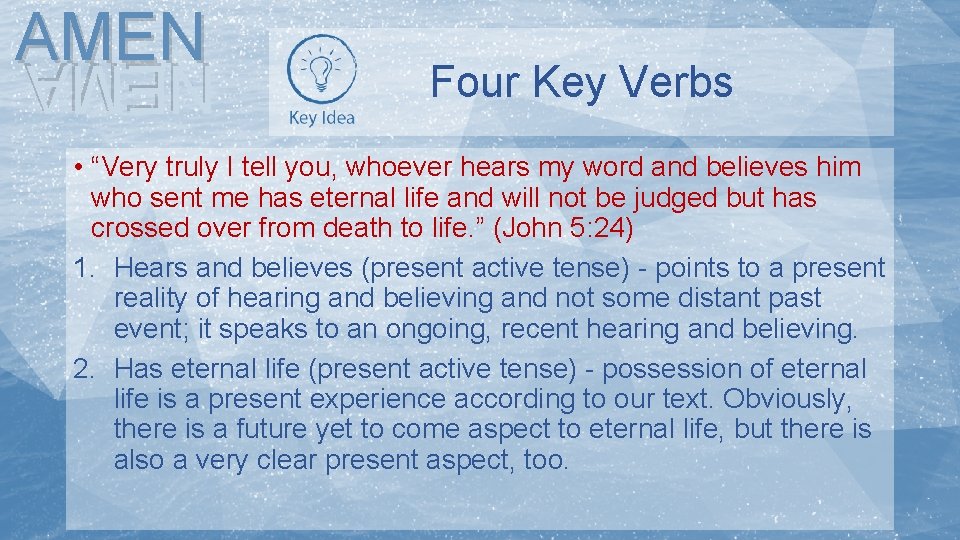 AMEN

Key Idea

Four Key Verbs

• “Very truly I tell you, whoever hears my word and believes him who sent me has eternal life and will not be judged but has crossed over from death to life.” (John 5:24)

1. Hears and believes (present active tense) - points to a present reality of hearing and believing and not some distant past event; it speaks to an ongoing, recent hearing and believing.

2. Has eternal life (present active tense) - possession of eternal life is a present experience according to our text. Obviously, there is a future yet to come aspect to eternal life, but there is also a very clear present aspect, too.